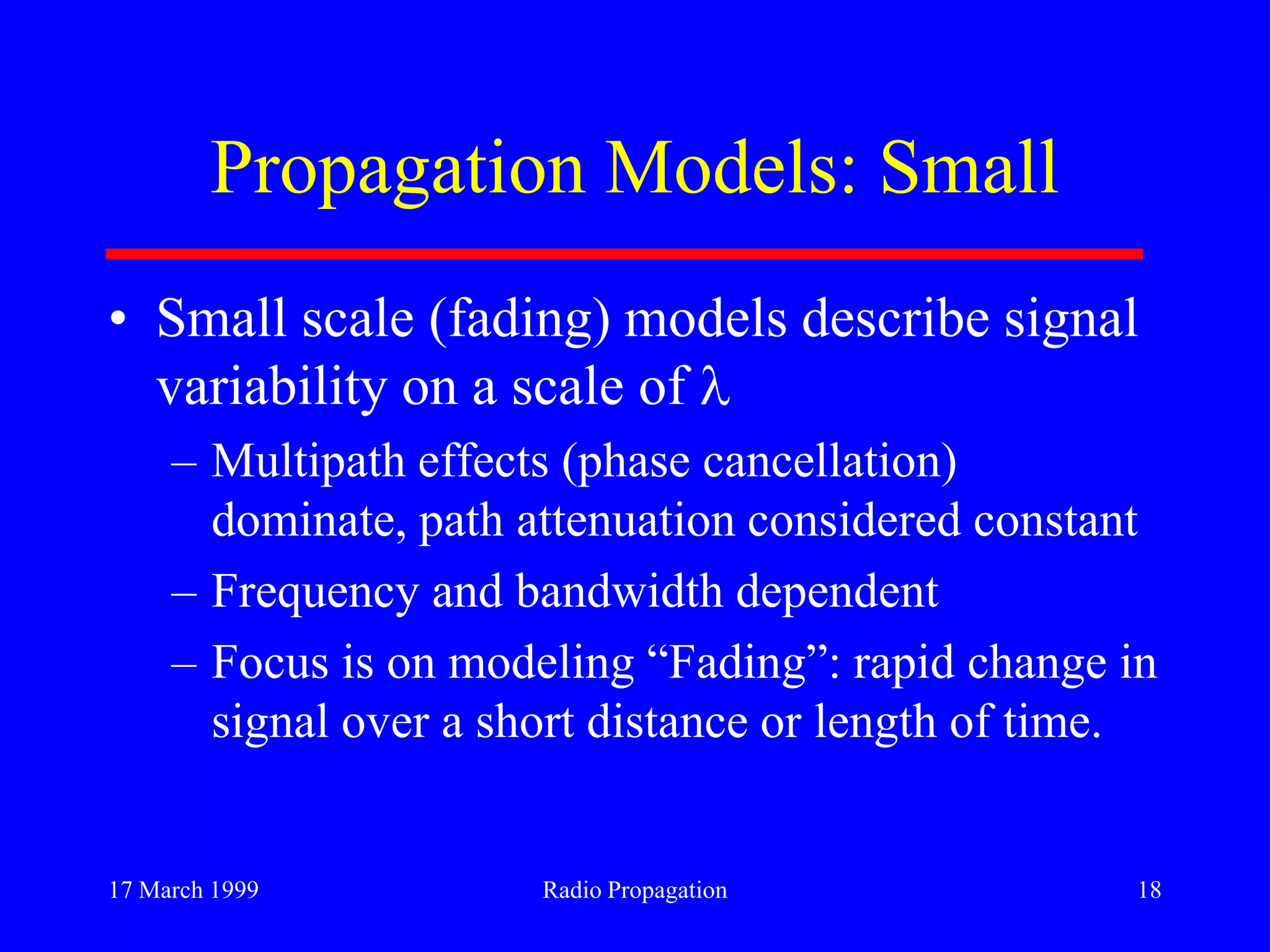 Propagation Models: Small

• Small scale (fading) models describe signal variability on a scale of $\lambda$
– Multipath effects (phase cancellation) dominate, path attenuation considered constant
– Frequency and bandwidth dependent
– Focus is on modeling “Fading”: rapid change in signal over a short distance or length of time.

17 March 1999
Radio Propagation
18